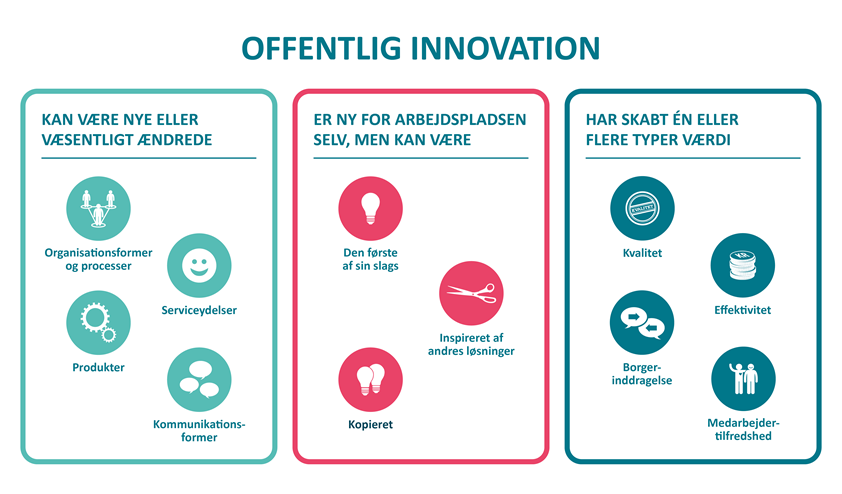 OFFENTLIG INNOVATION

KAN VÆRE NYE ELLER VÆSENTLIGT ÆNDREDE

Organisationsformer og processer

Serviceydelser

Produkter

Kommunikationsformer

ER NY FOR ARBEJDSPLADSEN SELV, MEN KAN VÆRE

Den første af sin slags

Inspireret af andres løsninger

Kopieret

HAR SKABT ÉN ELLER FLERE TYPER VÆRDI

KVALITET

Kvalitet

Effektivitet

Borgerinddragelse

Medarbejdertilfredshed